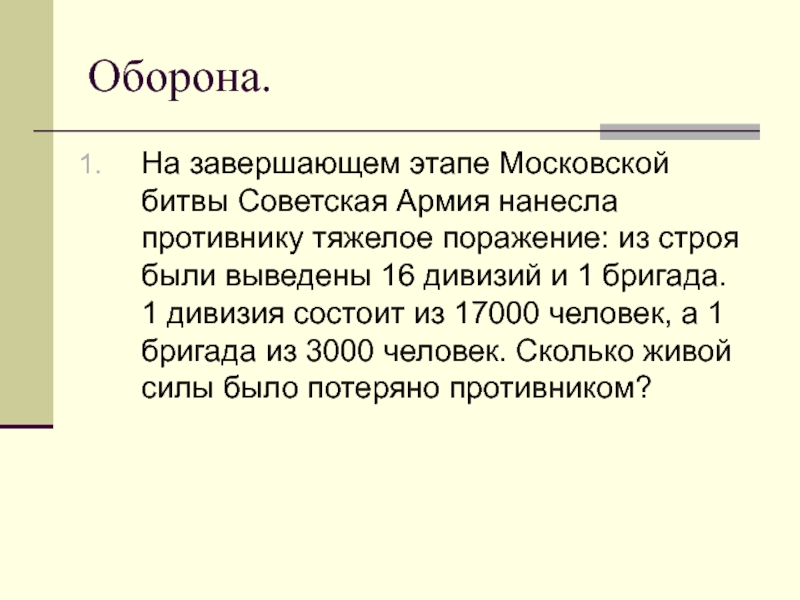 Оборона.

1. На завершающем этапе Московской битвы Советская Армия нанесла противнику тяжелое поражение: из строя были выведены 16 дивизий и 1 бригада. 1 дивизия состоит из 17000 человек, а 1 бригада из 3000 человек. Сколько живой силы было потеряно противником?